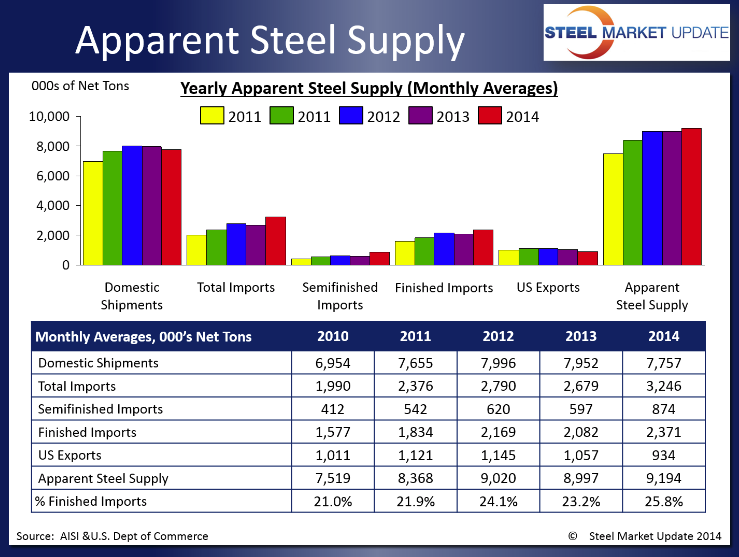 Apparent Steel Supply

STEEL MARKET UPDATE

000s of Net Tons

Yearly Apparent Steel Supply (Monthly Averages)

2011 2011 2012 2013 2014

10,000
8,000
6,000
4,000
2,000
0

Domestic Shipments
Total Imports
Semifinished Imports
Finished Imports
US Exports
Apparent Steel Supply

| Monthly Averages, 000's Net Tons | 2010 | 2011 | 2012 | 2013 | 2014 |
|---|---|---|---|---|---|
| Domestic Shipments | 6,954 | 7,655 | 7,996 | 7,952 | 7,757 |
| Total Imports | 1,990 | 2,376 | 2,790 | 2,679 | 3,246 |
| Semifinished Imports | 412 | 542 | 620 | 597 | 874 |
| Finished Imports | 1,577 | 1,834 | 2,169 | 2,082 | 2,371 |
| US Exports | 1,011 | 1,121 | 1,145 | 1,057 | 934 |
| Apparent Steel Supply | 7,519 | 8,368 | 9,020 | 8,997 | 9,194 |
| % Finished Imports | 21.0% | 21.9% | 24.1% | 23.2% | 25.8% |

Source: AISI &U.S. Dept of Commerce

© Steel Market Update 2014